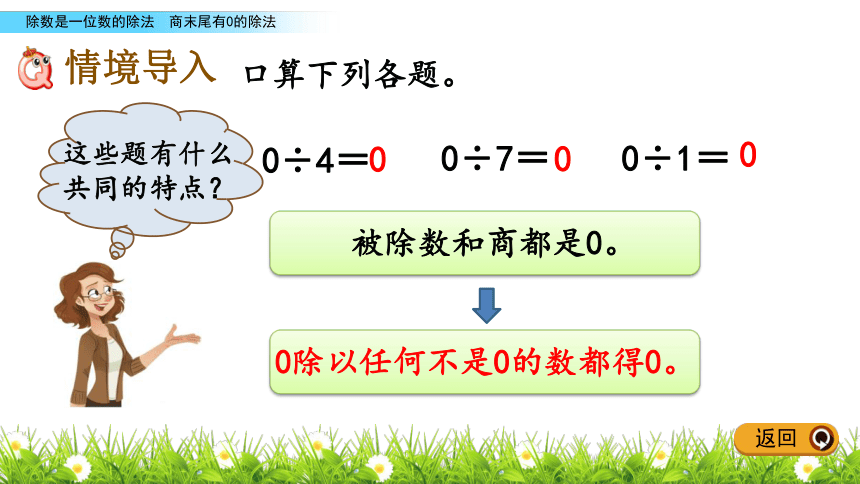 除数是一位数的除法　商末尾有0的除法

情境导入　口算下列各题。

这些题有什么共同的特点？

$0÷4=0$　$0÷7=0$　$0÷1=0$

被除数和商都是0。

0除以任何不是0的数都得0。

返回